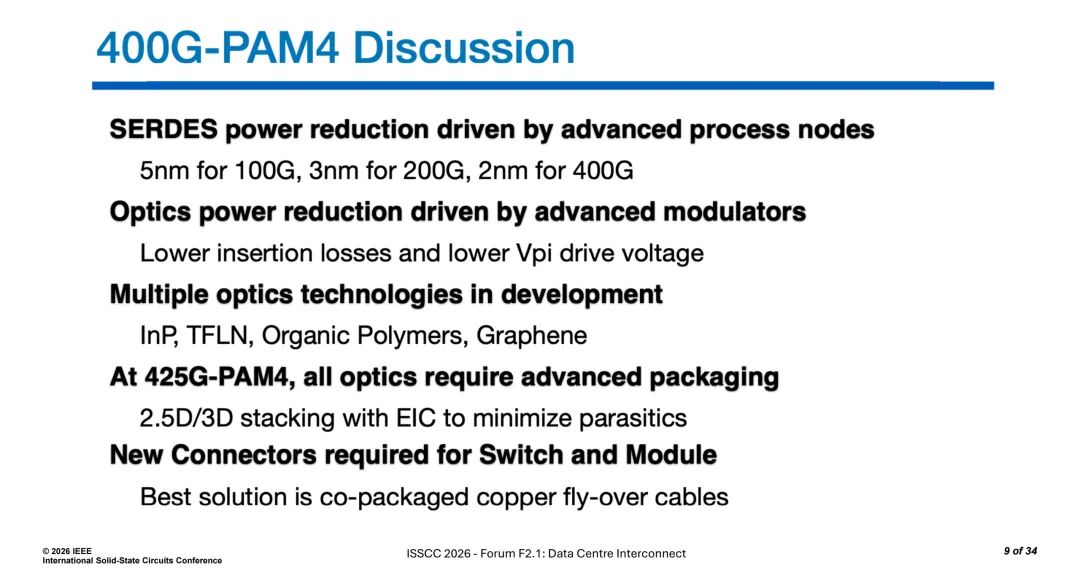 400G-PAM4 Discussion

SERDES power reduction driven by advanced process nodes

5nm for 100G, 3nm for 200G, 2nm for 400G

Optics power reduction driven by advanced modulators

Lower insertion losses and lower Vpi drive voltage

Multiple optics technologies in development

InP, TFLN, Organic Polymers, Graphene

At 425G-PAM4, all optics require advanced packaging

2.5D/3D stacking with EIC to minimize parasitics

New Connectors required for Switch and Module

Best solution is co-packaged copper fly-over cables

© 2026 IEEE
International Solid-State Circuits Conference

ISSCC 2026 - Forum F2.1: Data Centre Interconnect

9 of 34